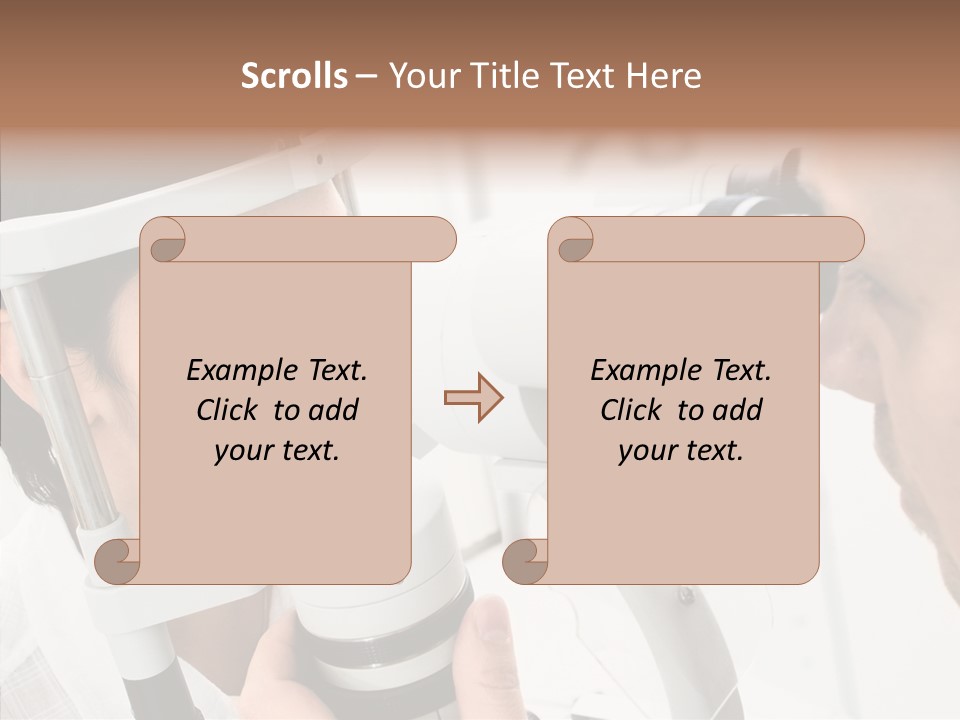 Scrolls – Your Title Text Here

Example Text. Click to add your text.

Example Text. Click to add your text.